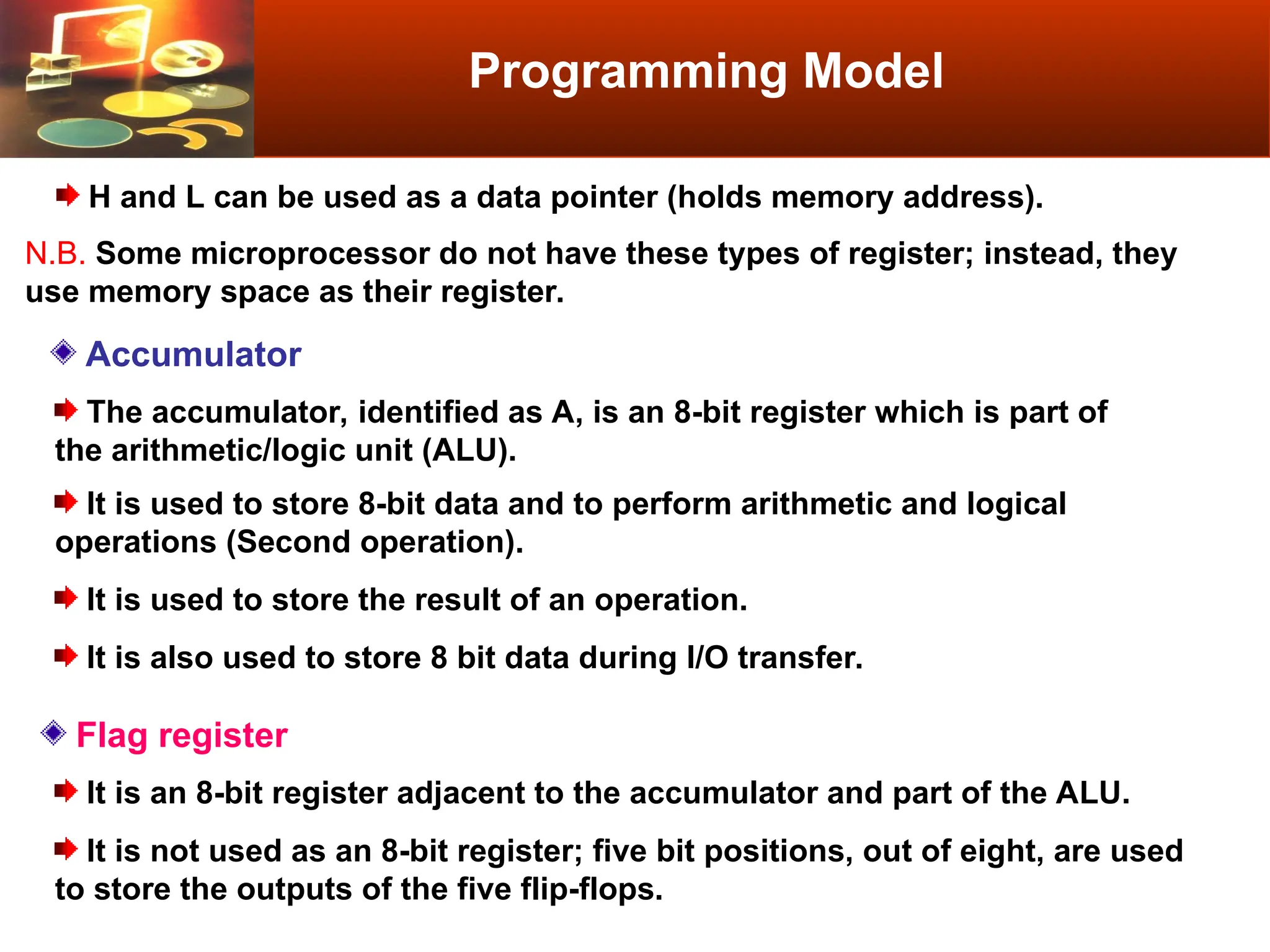 Programming Model

H and L can be used as a data pointer (holds memory address).

N.B. Some microprocessor do not have these types of register; instead, they use memory space as their register.

Accumulator

The accumulator, identified as A, is an 8-bit register which is part of the arithmetic/logic unit (ALU).

It is used to store 8-bit data and to perform arithmetic and logical operations (Second operation).

It is used to store the result of an operation.

It is also used to store 8 bit data during I/O transfer.

Flag register

It is an 8-bit register adjacent to the accumulator and part of the ALU.

It is not used as an 8-bit register; five bit positions, out of eight, are used to store the outputs of the five flip-flops.